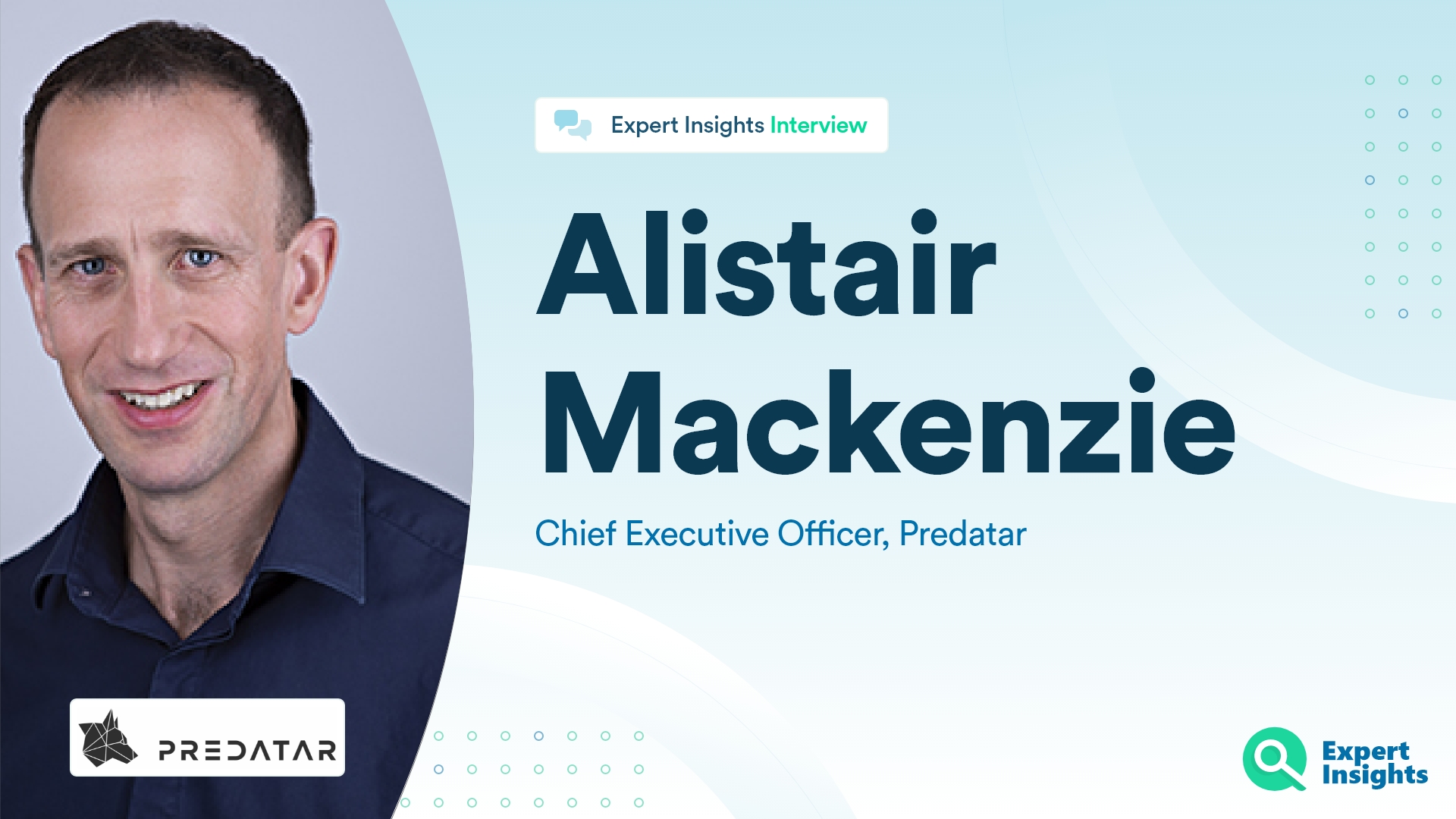 Expert Insights Interview

Alistair Mackenzie

Chief Executive Officer, Predatar

PREDATAR

Expert Insights